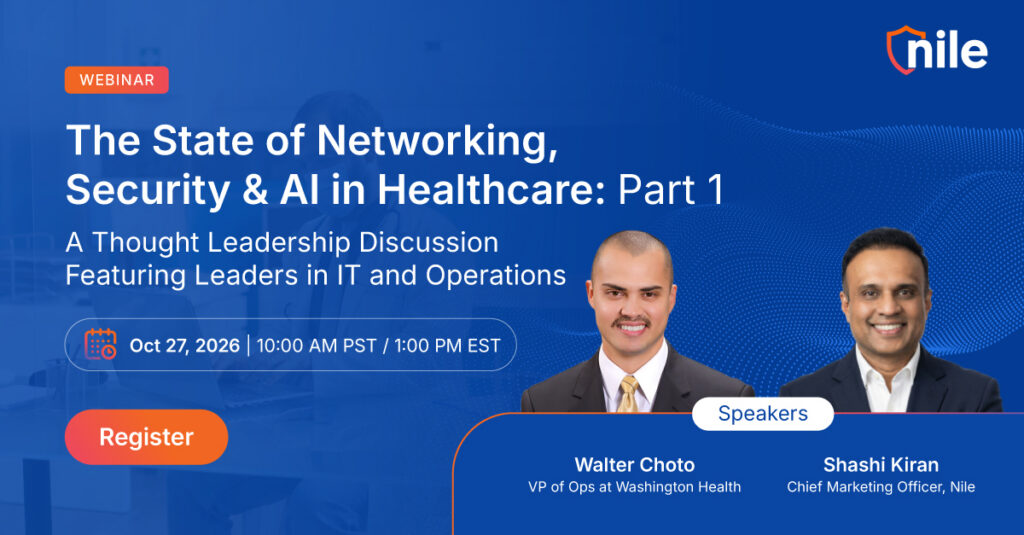 nile

WEBINAR

The State of Networking, Security & AI in Healthcare: Part 1

A Thought Leadership Discussion Featuring Leaders in IT and Operations

Oct 27, 2026 | 10:00 AM PST / 1:00 PM EST

Register

Speakers

Walter Choto
VP of Ops at Washington Health

Shashi Kiran
Chief Marketing Officer, Nile